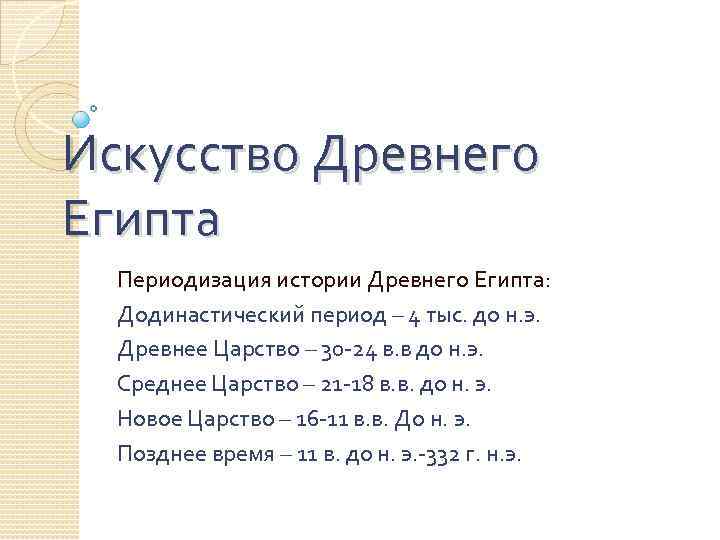 Искусство Древнего Египта

Периодизация истории Древнего Египта:

Додинастический период – 4 тыс. до н.э.

Древнее Царство – 30-24 в.в до н.э.

Среднее Царство – 21-18 в.в. до н. э.

Новое Царство – 16-11 в.в. До н. э.

Позднее время – 11 в. до н. э.-332 г. н.э.